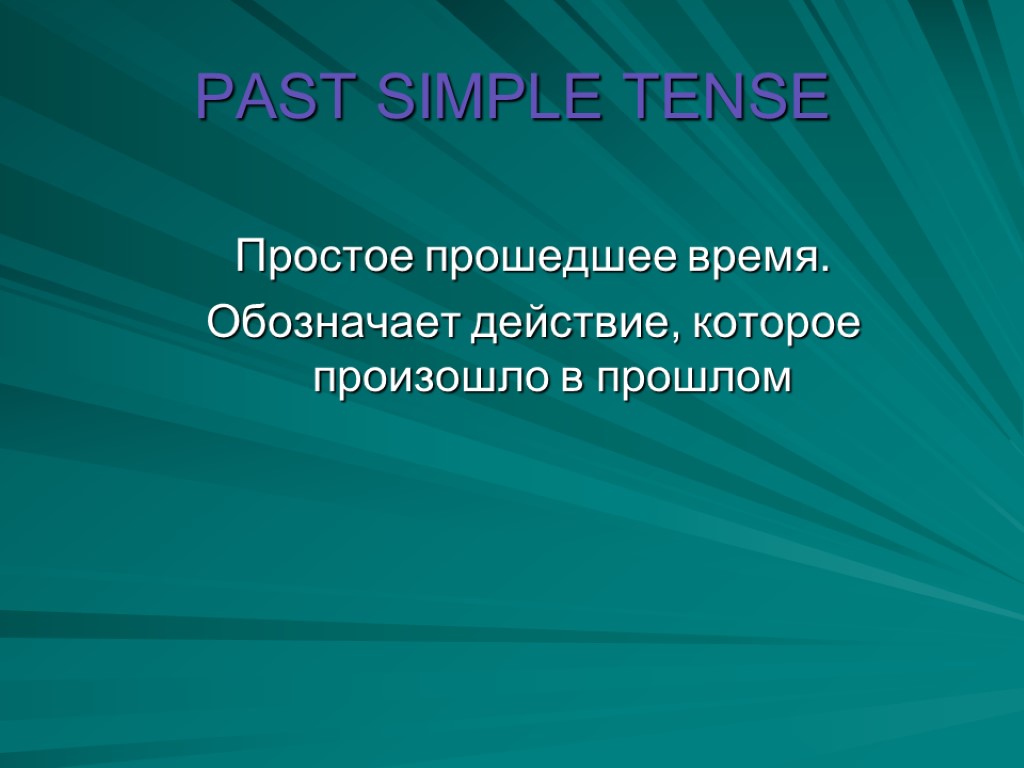 PAST SIMPLE TENSE

Простое прошедшее время.

Обозначает действие, которое произошло в прошлом